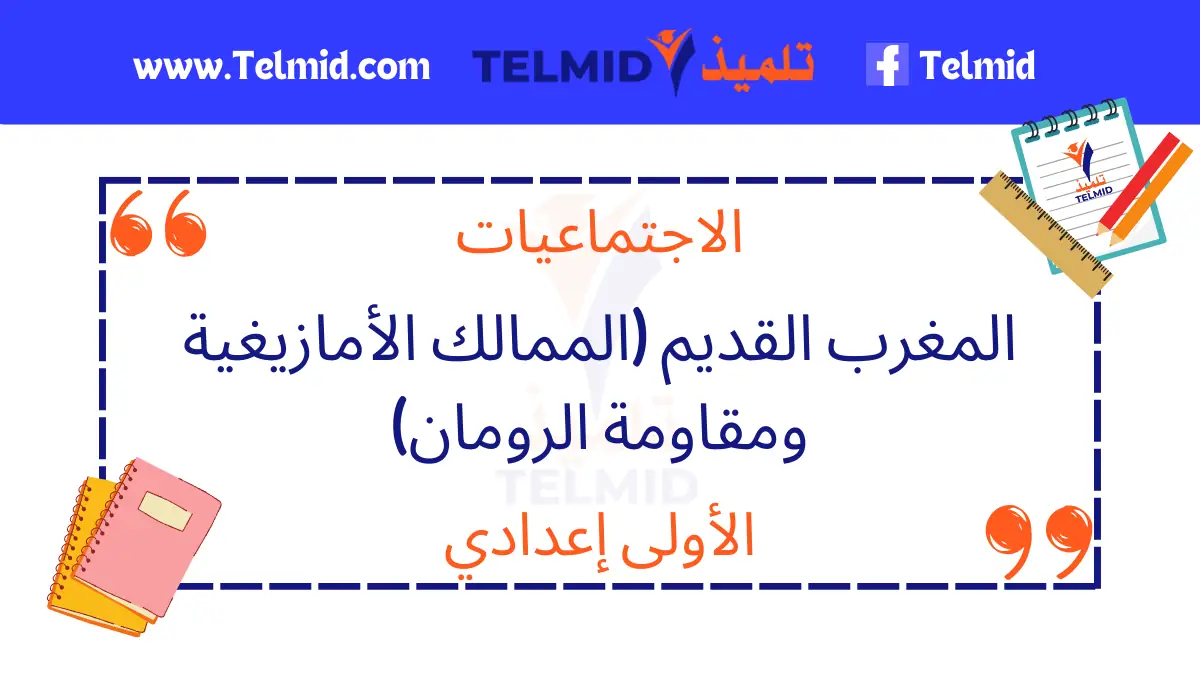 www.Telmid.com TELMID تلميذ Telmid

تلميذ TELMID

الاجتماعيات

المغرب القديم (الممالك الأمازيغية ومقاومة الرومان)

TELMID

الأولى إعدادي